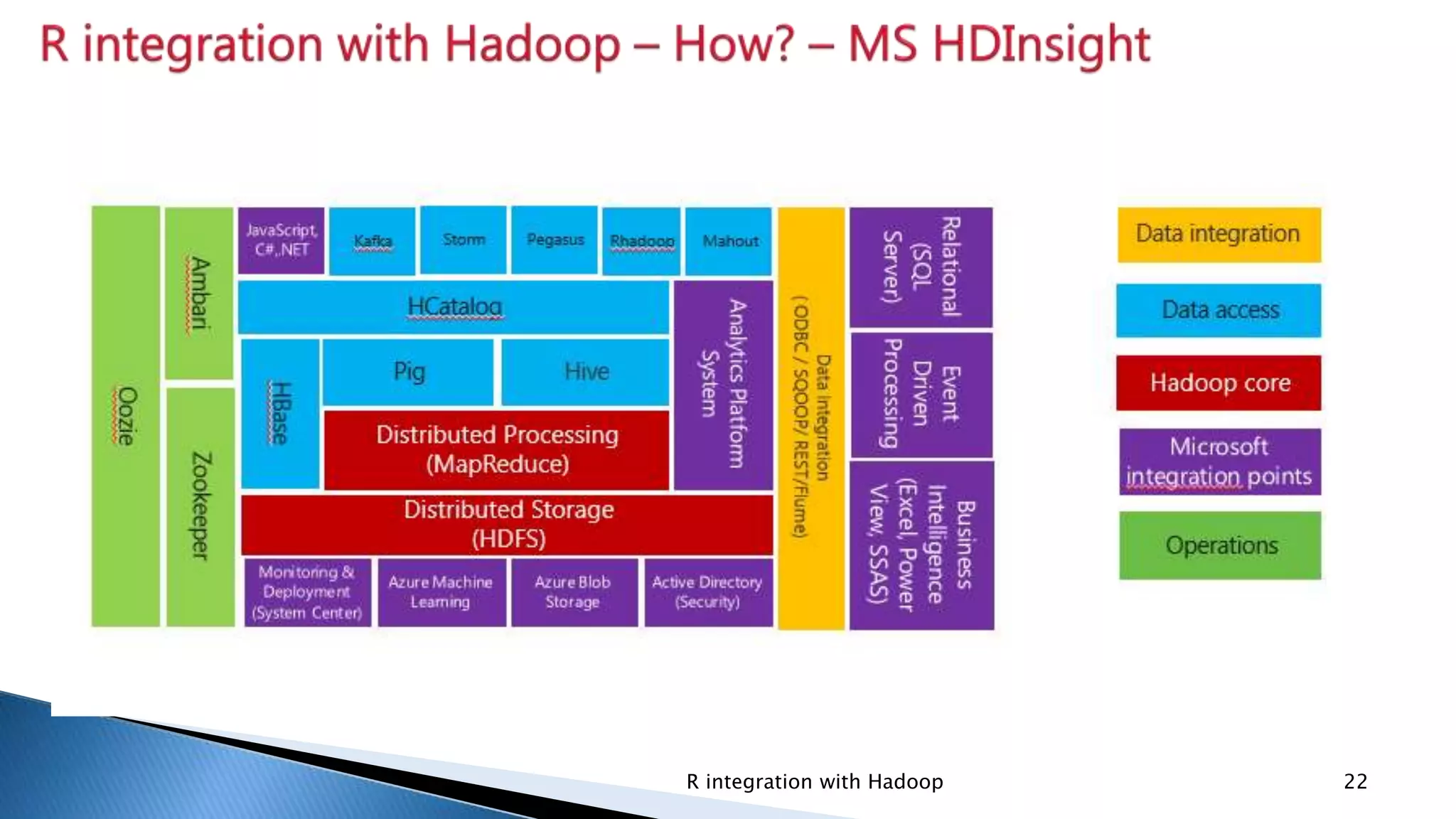 R integration with Hadoop – How? – MS HDInsight

Oozie

Ambari

Zookeeper

JavaScript, C#,.NET

Kafka

Storm

Pegasus

Rhadoop

Mahout

HCatalog

HBase

Pig

Hive

Distributed Processing (MapReduce)

Analytics Platform System

Distributed Storage (HDFS)

Monitoring & Deployment (System Center)

Azure Machine Learning

Azure Blob Storage

Active Directory (Security)

Data integration ( ODBC / SQOOP/ REST/Flume)

Relational (SQL Server)

Event Driven Processing

Business Intelligence (Excel, Power View, SSAS)

Data integration

Data access

Hadoop core

Microsoft integration points

Operations

R integration with Hadoop

22